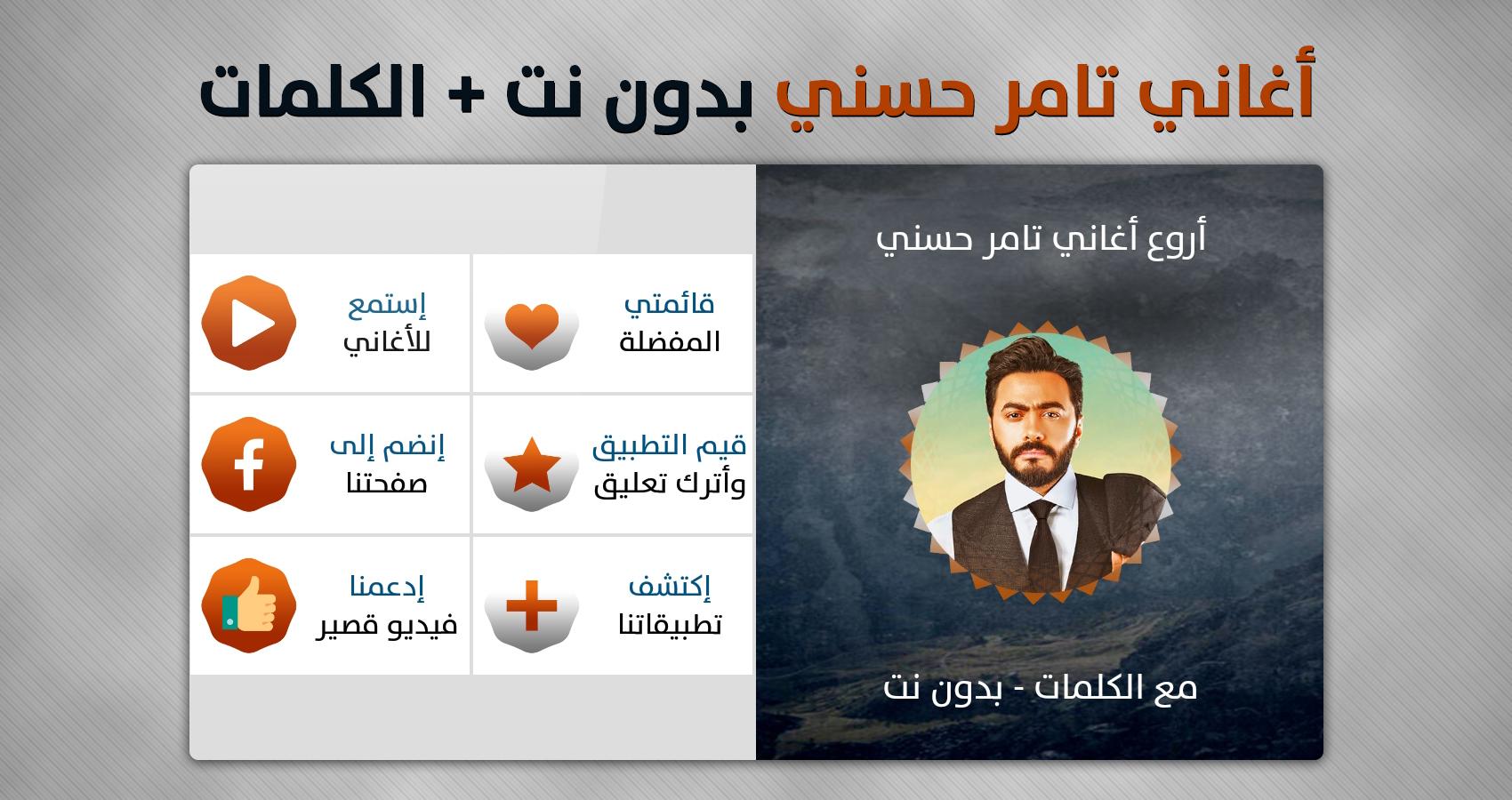 أغاني تامر حسني بدون نت + الكلمات

أروع أغاني تامر حسني

مع الكلمات - بدون نت

قائمتي
المفضلة

إستمع
للأغاني

قيم التطبيق
وأترك تعليق

إنضم إلى
صفحتنا

إكتشف
تطبيقاتنا

إدعمنا
فيديو قصير